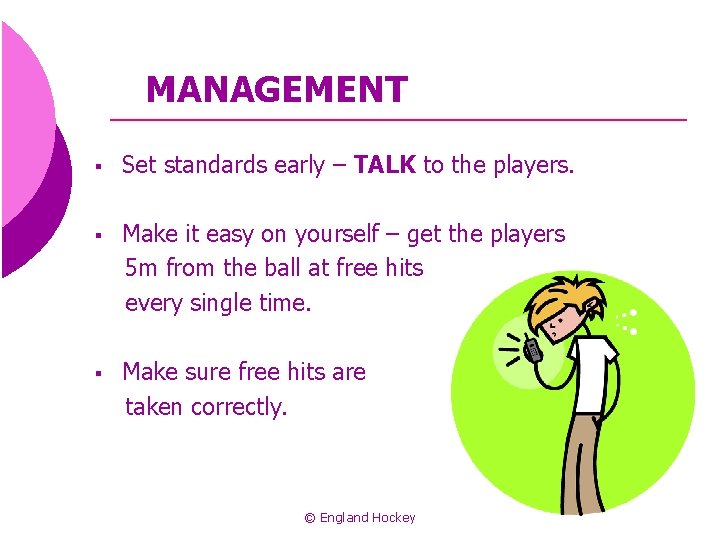 MANAGEMENT

▪ Set standards early – TALK to the players.

▪ Make it easy on yourself – get the players 5m from the ball at free hits every single time.

▪ Make sure free hits are taken correctly.

© England Hockey